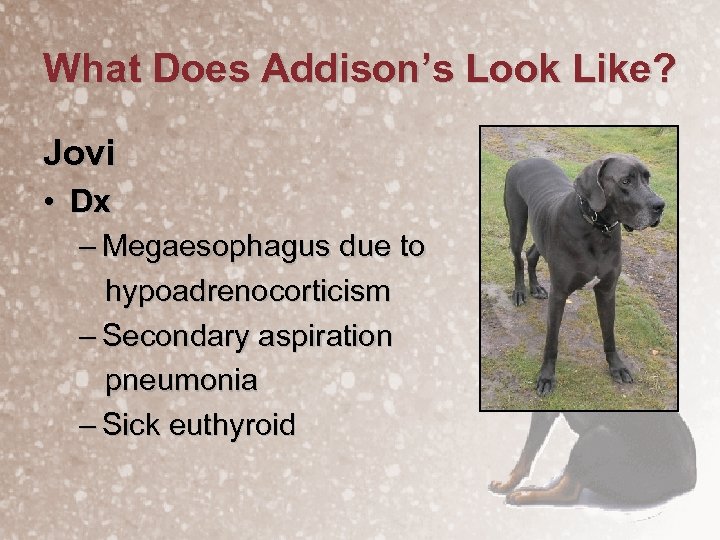 What Does Addison's Look Like?

Jovi

• Dx

– Megaesophagus due to hypoadrenocorticism

– Secondary aspiration pneumonia

– Sick euthyroid